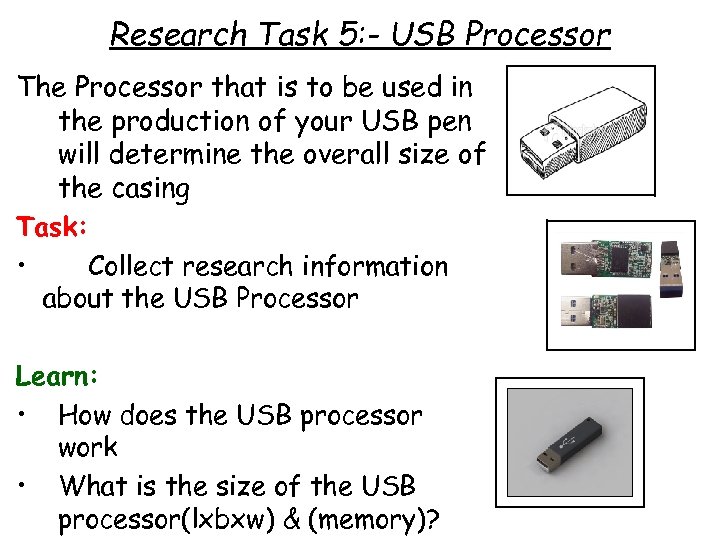 Research Task 5:- USB Processor

The Processor that is to be used in the production of your USB pen will determine the overall size of the casing

Task:

• Collect research information about the USB Processor

Learn:

• How does the USB processor work

• What is the size of the USB processor(lxbxw) & (memory)?